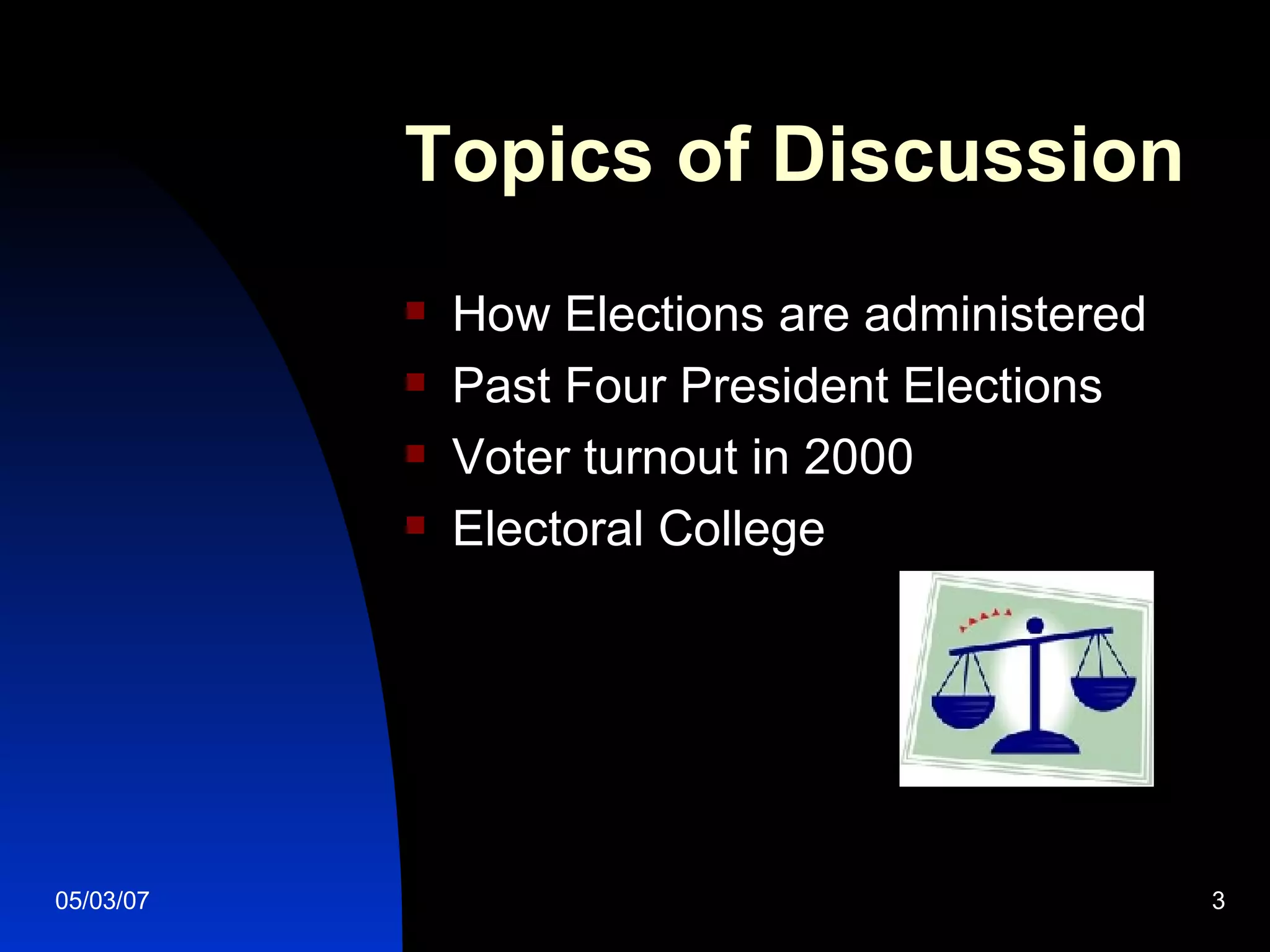 Topics of Discussion

- How Elections are administered
- Past Four President Elections
- Voter turnout in 2000
- Electoral College

05/03/07

3